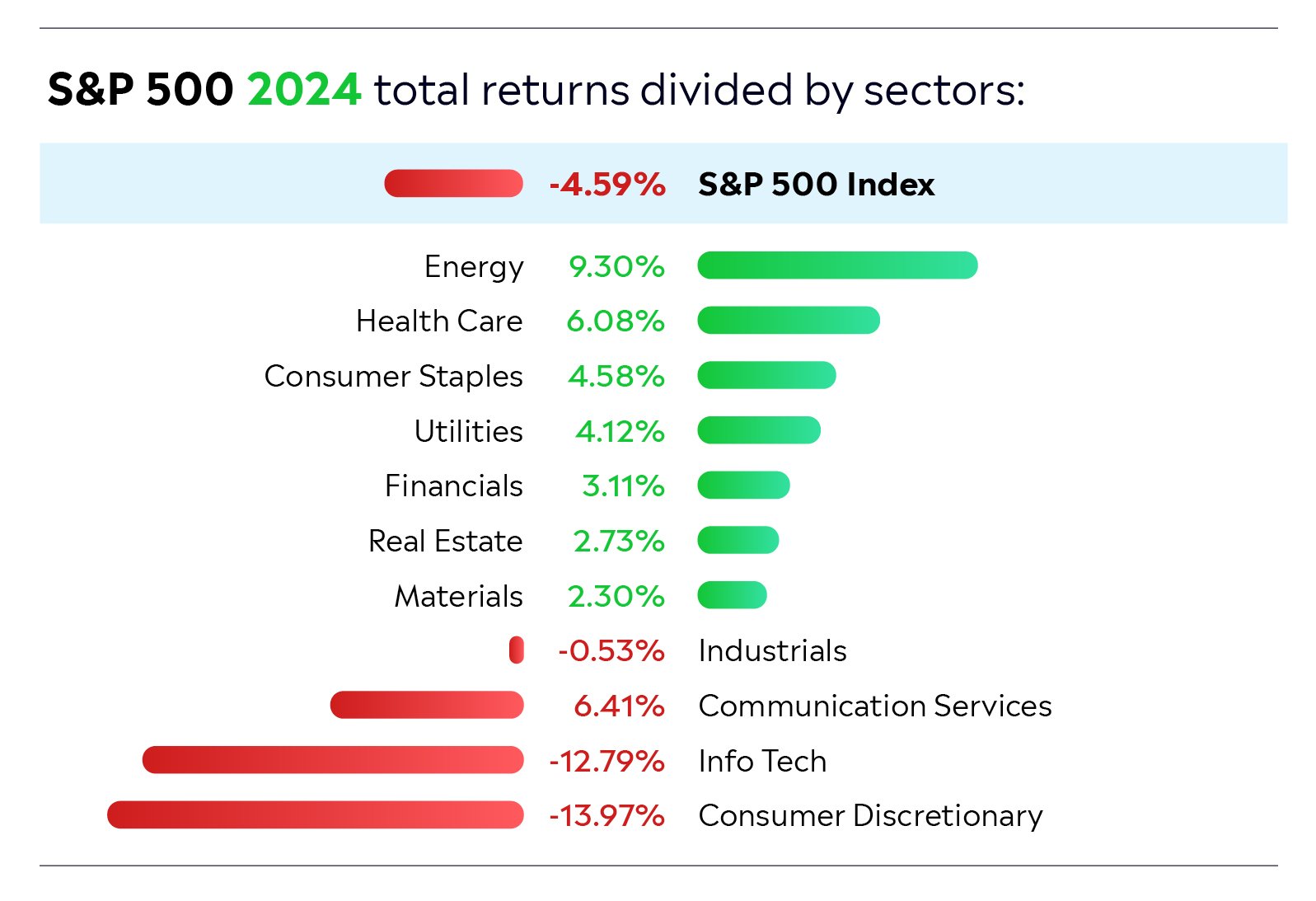 S&P 500 2024 total returns divided by sectors:

-4.59% S&P 500 Index

Energy 9.30%

Health Care 6.08%

Consumer Staples 4.58%

Utilities 4.12%

Financials 3.11%

Real Estate 2.73%

Materials 2.30%

-0.53% Industrials

6.41% Communication Services

-12.79% Info Tech

-13.97% Consumer Discretionary